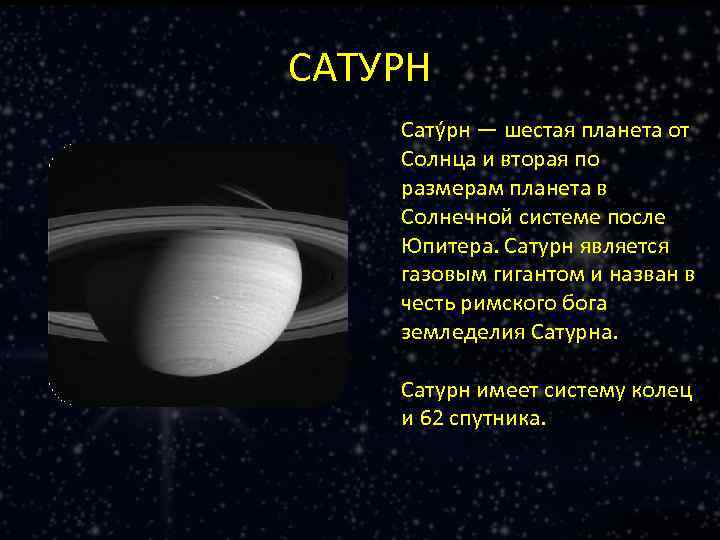 САТУРН

Сату́рн — шестая планета от Солнца и вторая по размерам планета в Солнечной системе после Юпитера. Сатурн является газовым гигантом и назван в честь римского бога земледелия Сатурна.

Сатурн имеет систему колец и 62 спутника.